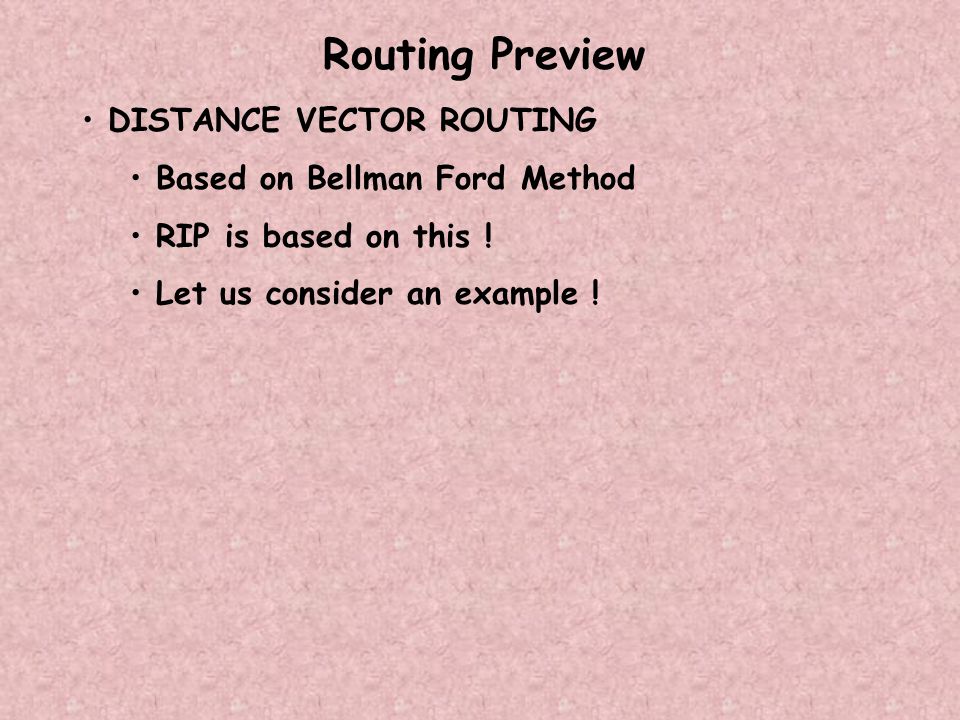 Routing Preview

• DISTANCE VECTOR ROUTING

• Based on Bellman Ford Method

• RIP is based on this !

• Let us consider an example !